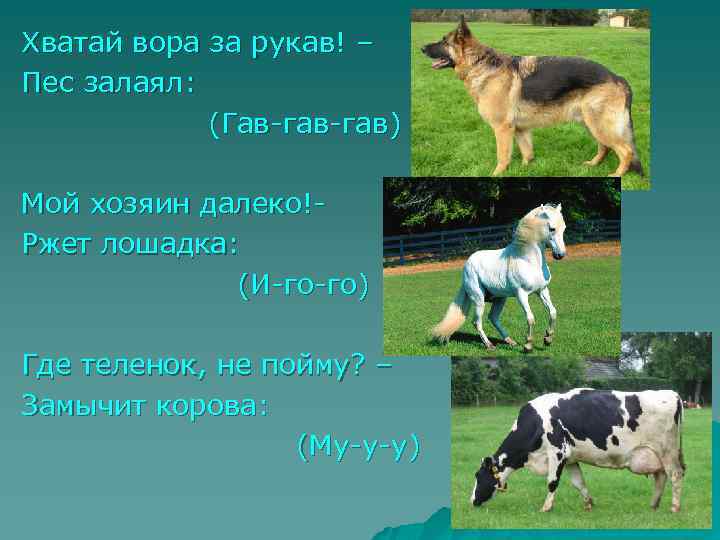 Хватай вора за рукав! –
Пес залаял:
(Гав-гав-гав)

Мой хозяин далеко!-
Ржет лошадка:
(И-го-го)

Где теленок, не пойму? –
Замычит корова:
(Му-у-у)